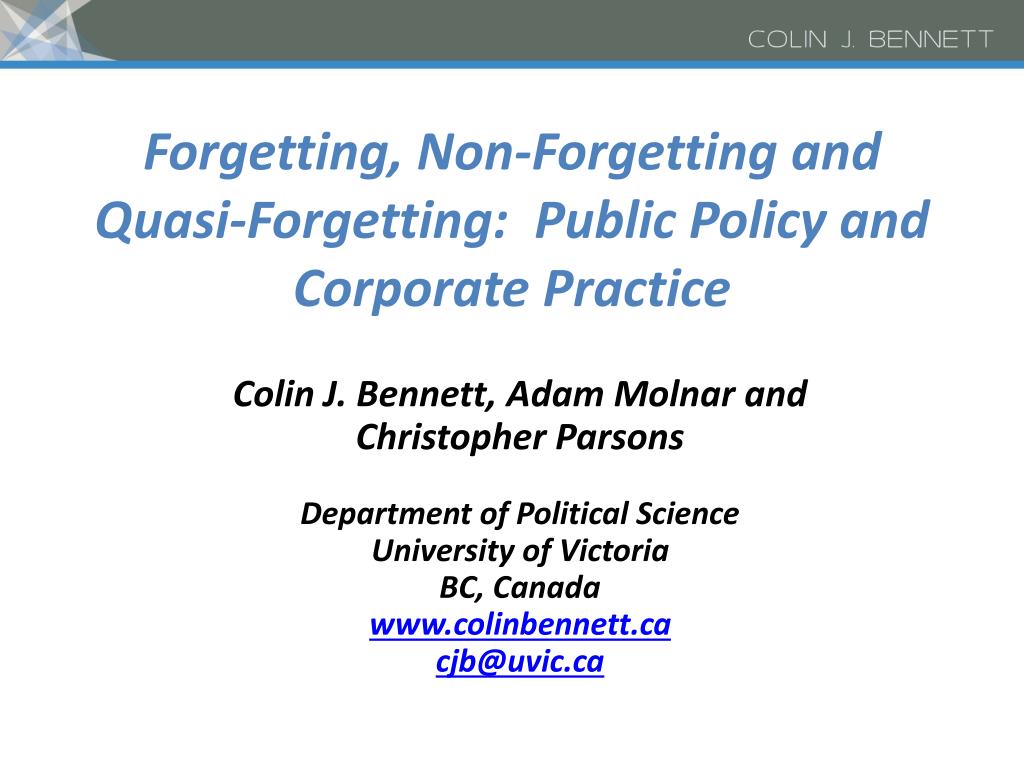 COLIN J. BENNETT

Forgetting, Non-Forgetting and Quasi-Forgetting:  Public Policy and Corporate Practice

Colin J. Bennett, Adam Molnar and Christopher Parsons

Department of Political Science
University of Victoria
BC, Canada
www.colinbennett.ca
cjb@uvic.ca